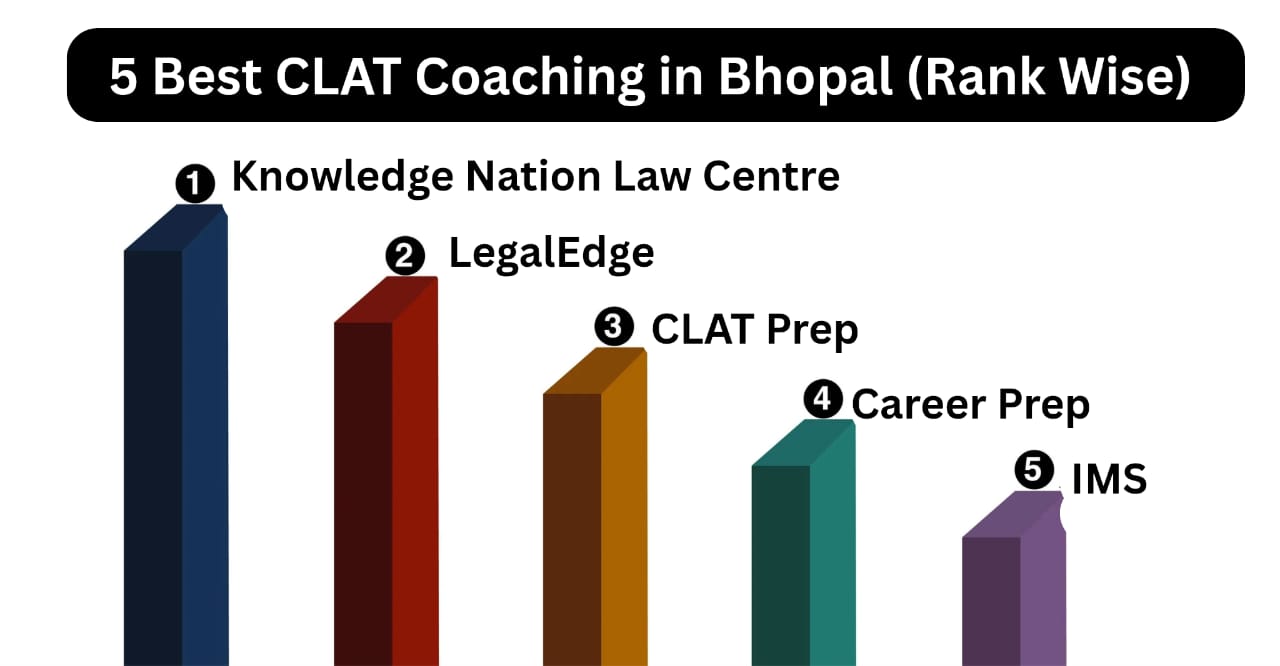 5 Best CLAT Coaching in Bhopal (Rank Wise)

1 Knowledge Nation Law Centre

2 LegalEdge

3 CLAT Prep

4 Career Prep

5 IMS